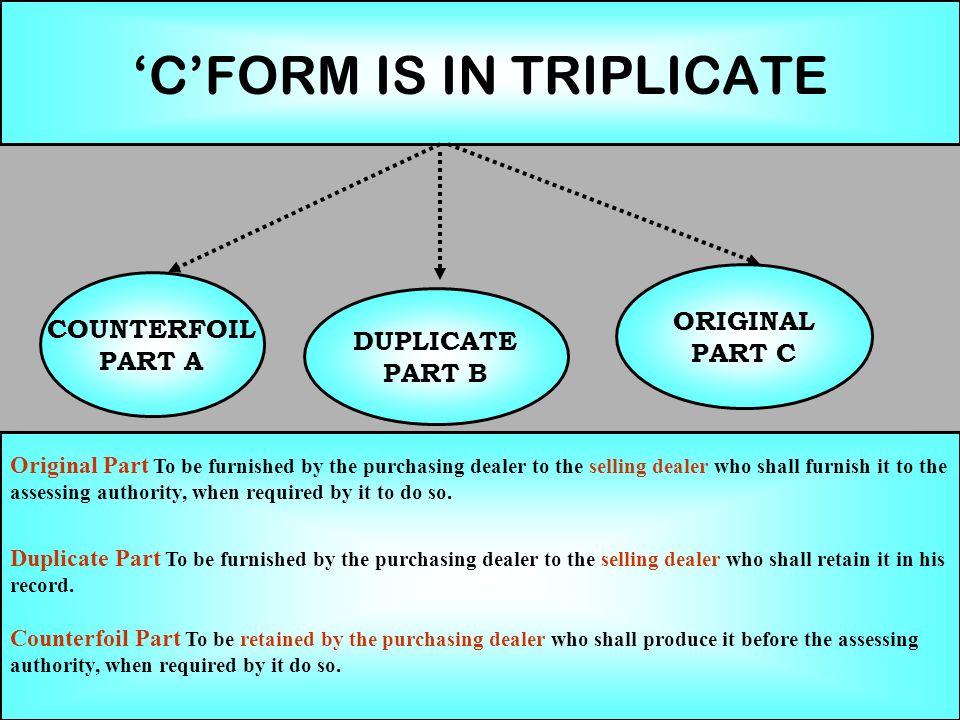 ‘C’FORM IS IN TRIPLICATE

COUNTERFOIL PART A

DUPLICATE PART B

ORIGINAL PART C

Original Part To be furnished by the purchasing dealer to the selling dealer who shall furnish it to the assessing authority, when required by it to do so.

Duplicate Part To be furnished by the purchasing dealer to the selling dealer who shall retain it in his record.

Counterfoil Part To be retained by the purchasing dealer who shall produce it before the assessing authority, when required by it do so.